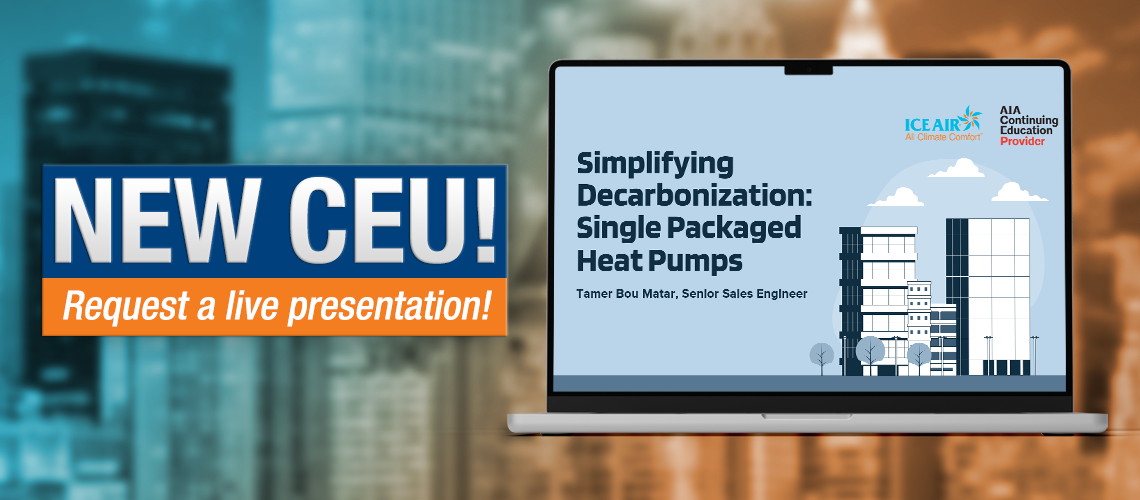 NEW CEU!
Request a live presentation!

ICE AIR
All Climate Comfort

AIA Continuing Education Provider

Simplifying Decarbonization: Single Packaged Heat Pumps

Tamer Bou Matar, Senior Sales Engineer